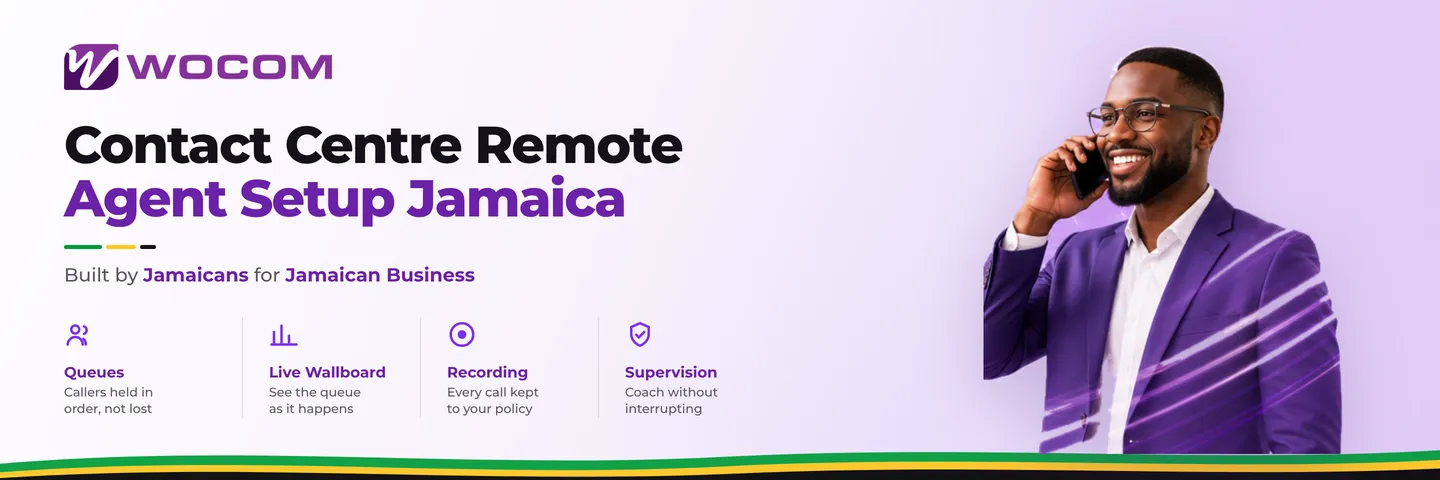 WOCOM

Contact Centre Remote Agent Setup Jamaica

Built by Jamaicans for Jamaican Business

Queues
Callers held in order, not lost

Live Wallboard
See the queue as it happens

Recording
Every call kept to your policy

Supervision
Coach without interrupting